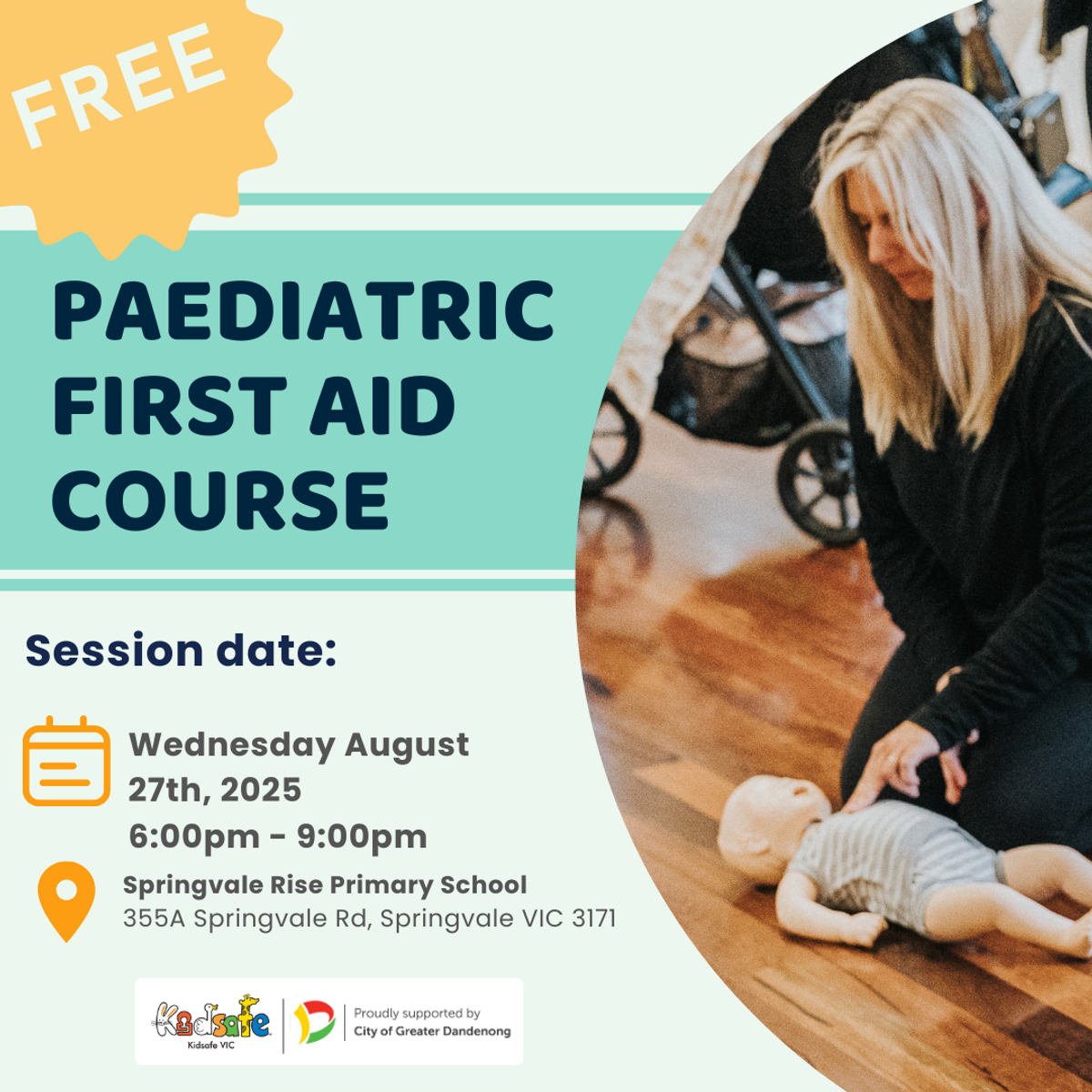 FREE

PAEDIATRIC FIRST AID COURSE

Session date:

Wednesday August 27th, 2025
6:00pm - 9:00pm

Springvale Rise Primary School
355A Springvale Rd, Springvale VIC 3171

Kidsafe
Kidsafe VIC

Proudly supported by
City of Greater Dandenong